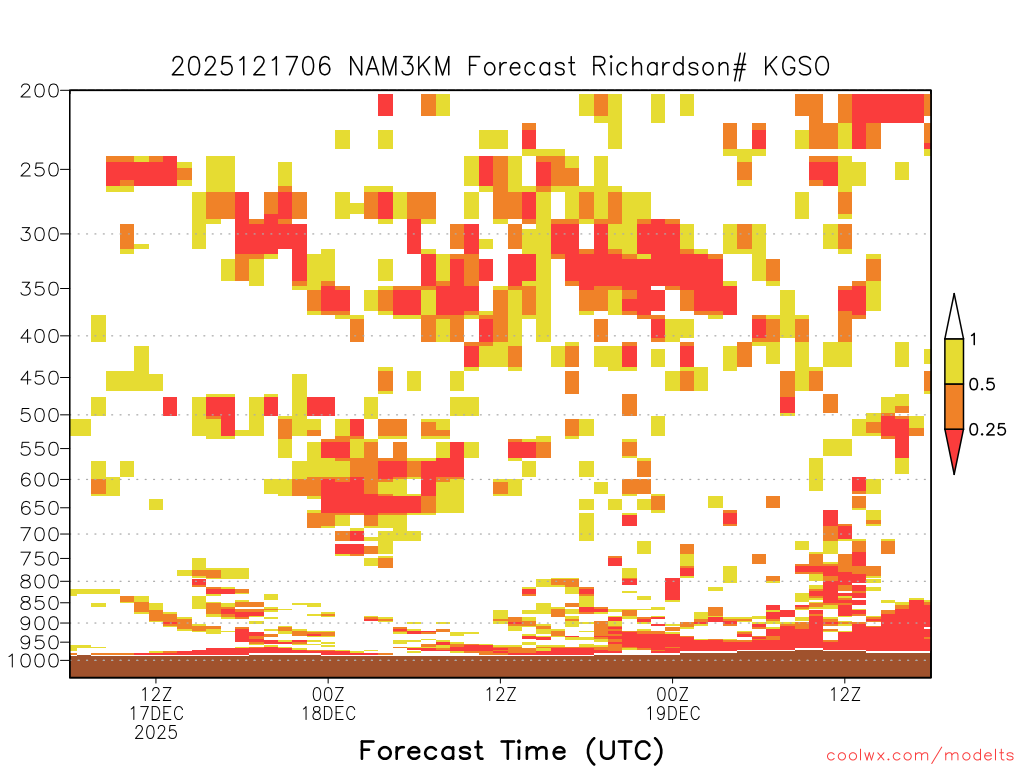 2025121706 NAM3KM Forecast Richardson# KGSO

200
250
300
350
400
450
500
550
600
650
700
750
800
850
900
950
1000

1
0.5
0.25

12Z
17DEC
2025
00Z
18DEC
12Z
00Z
19DEC
12Z

Forecast Time (UTC)

coolwx.com/modelts